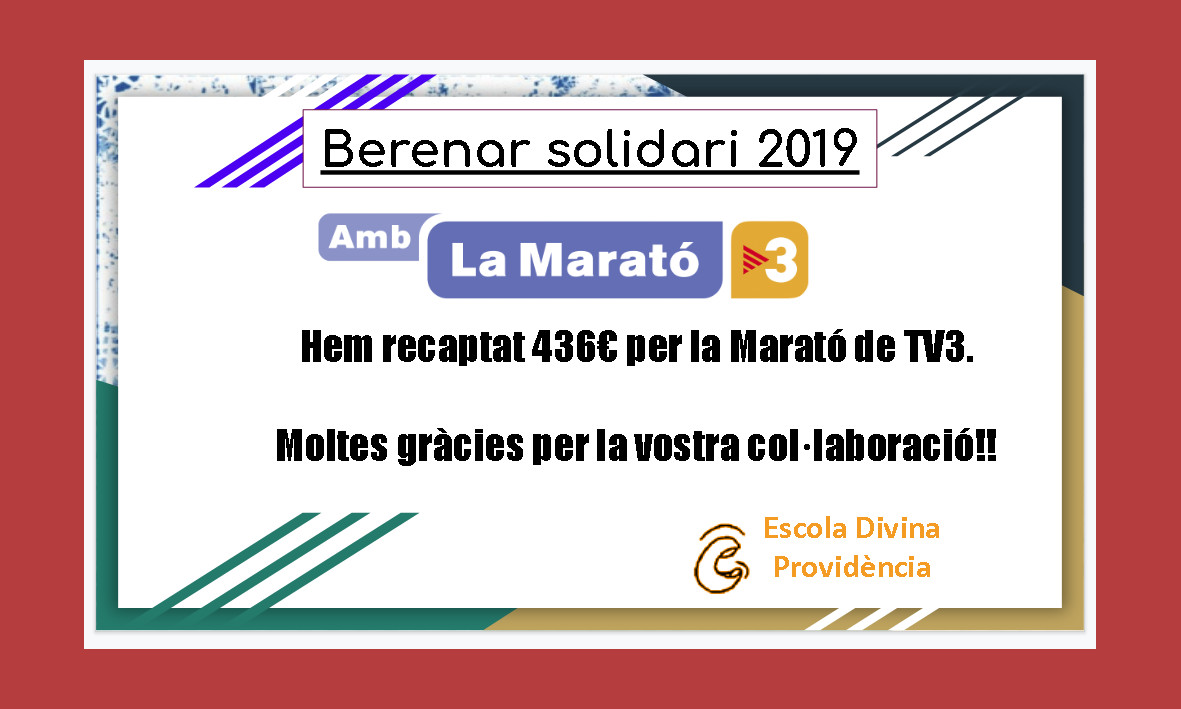 Berenar solidari 2019

Amb La Marató 3

Hem recaptat 436€ per la Marató de TV3.

Moltes gràcies per la vostra col·laboració!!

Escola Divina Providència